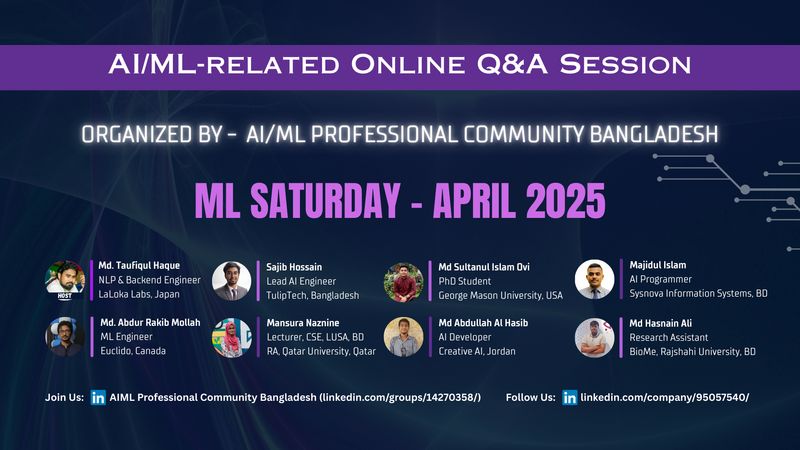 AI/ML-RELATED ONLINE Q&A SESSION

ORGANIZED BY - AI/ML PROFESSIONAL COMMUNITY BANGLADESH

ML SATURDAY - APRIL 2025

HOST
Md. Taufiqul Haque
NLP & Backend Engineer
LaLoka Labs, Japan

Sajib Hossain
Lead AI Engineer
TulipTech, Bangladesh

Md Sultanul Islam Ovi
PhD Student
George Mason University, USA

Majidul Islam
AI Programmer
Sysnova Information Systems, BD

Md. Abdur Rakib Mollah
ML Engineer
Euclido, Canada

Mansura Naznine
Lecturer, CSE, LUSA, BD
RA, Qatar University, Qatar

Md Abdullah Al Hasib
AI Developer
Creative AI, Jordan

Md Hasnain Ali
Research Assistant
BioMe, Rajshahi University, BD

Join Us: in AIML Professional Community Bangladesh (linkedin.com/groups/14270358/)

Follow Us: in linkedin.com/company/95057540/